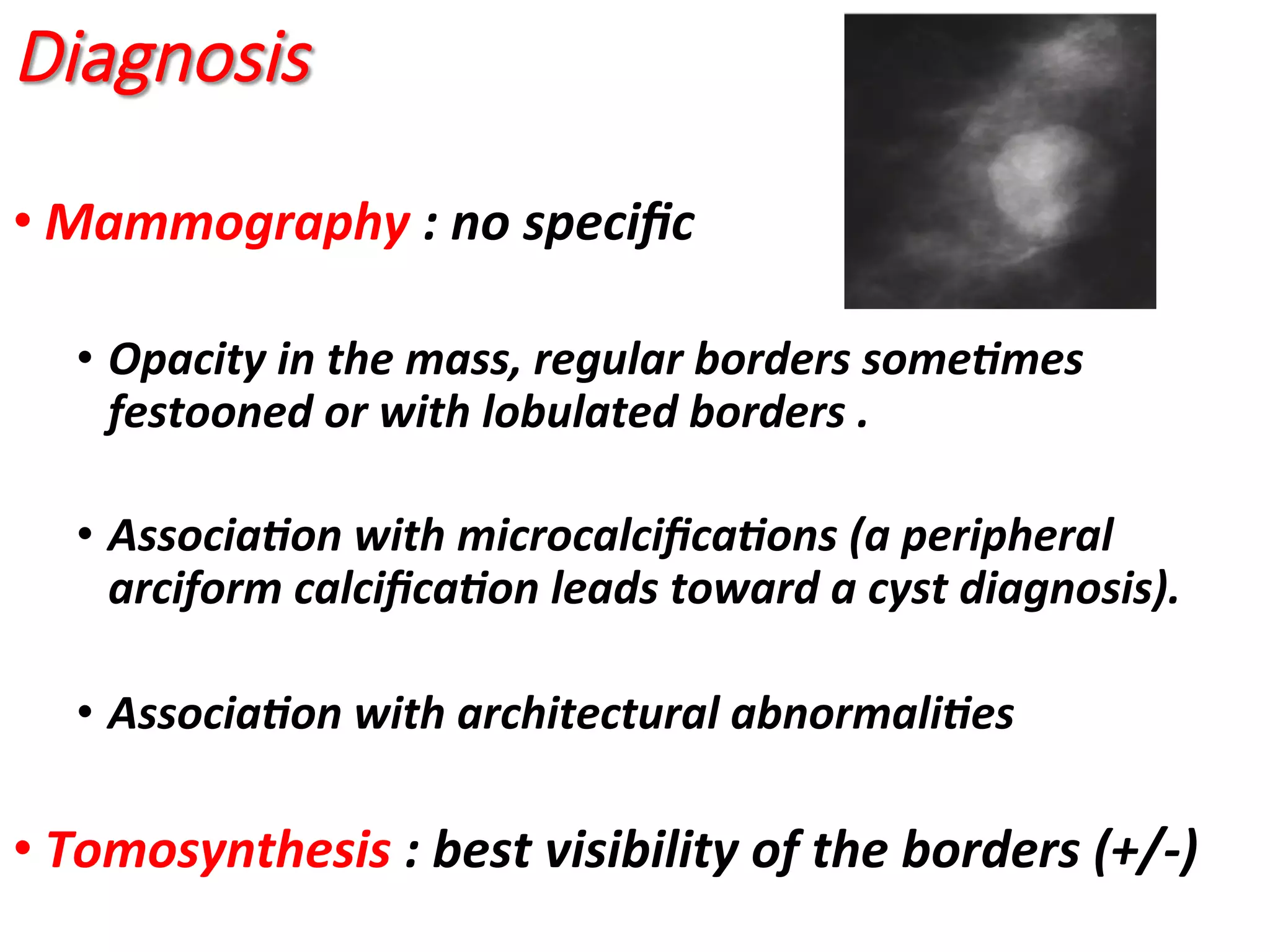 Diagnosis

• Mammography : no specific

• Opacity in the mass, regular borders sometimes festooned or with lobulated borders .

• Association with microcalcifications (a peripheral arciform calcification leads toward a cyst diagnosis).

• Association with architectural abnormalities

• Tomosynthesis : best visibility of the borders (+/-)